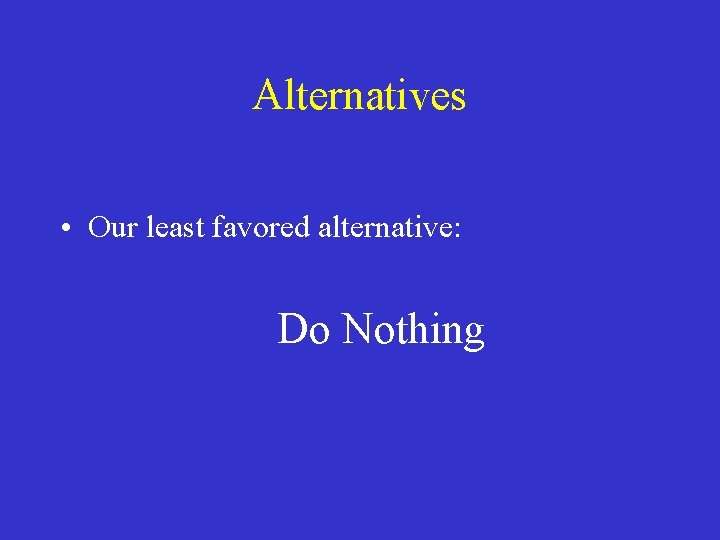 Alternatives

• Our least favored alternative:

Do Nothing